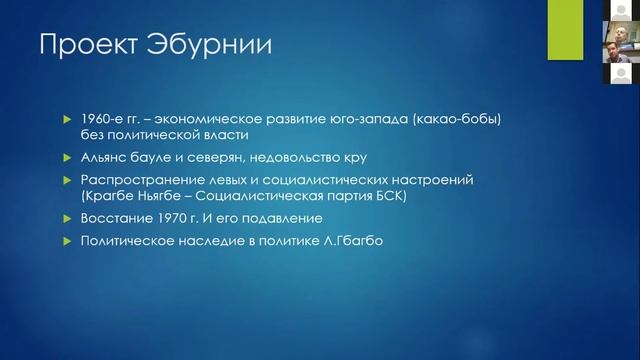 Проект Эбурнии

1960-е гг. – экономическое развитие юго-запада (какао-бобы) без политической власти

Альянс бауле и северян, недовольство кру

Распространение левых и социалистических настроений (Крагбе Ньягбе – Социалистическая партия БСК)

Восстание 1970 г. И его подавление

Политическое наследие в политике Л.Гбагбо